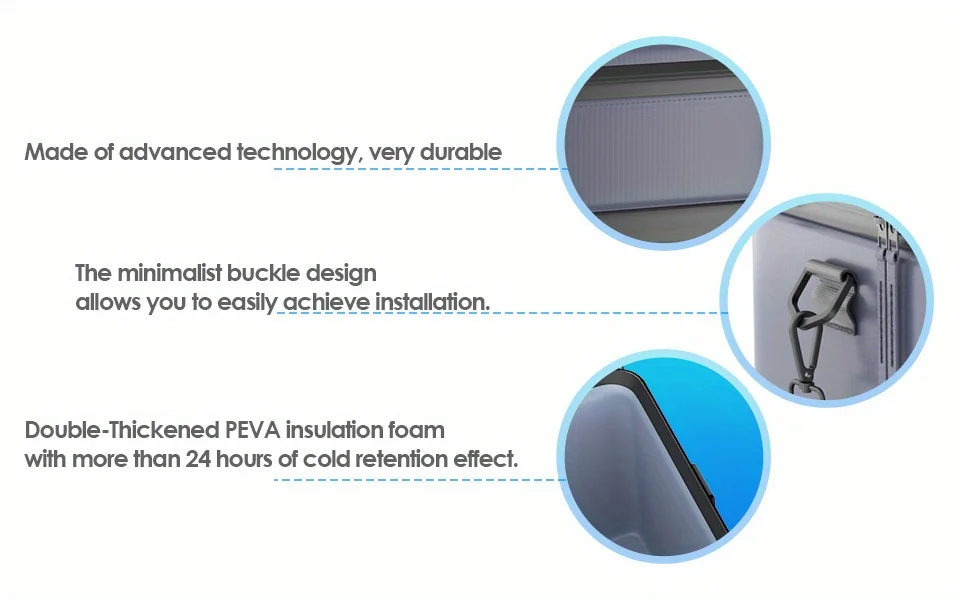 Made of advanced technology, very durable

The minimalist buckle design
allows you to easily achieve installation.

Double-Thickened PEVA insulation foam
with more than 24 hours of cold retention effect.